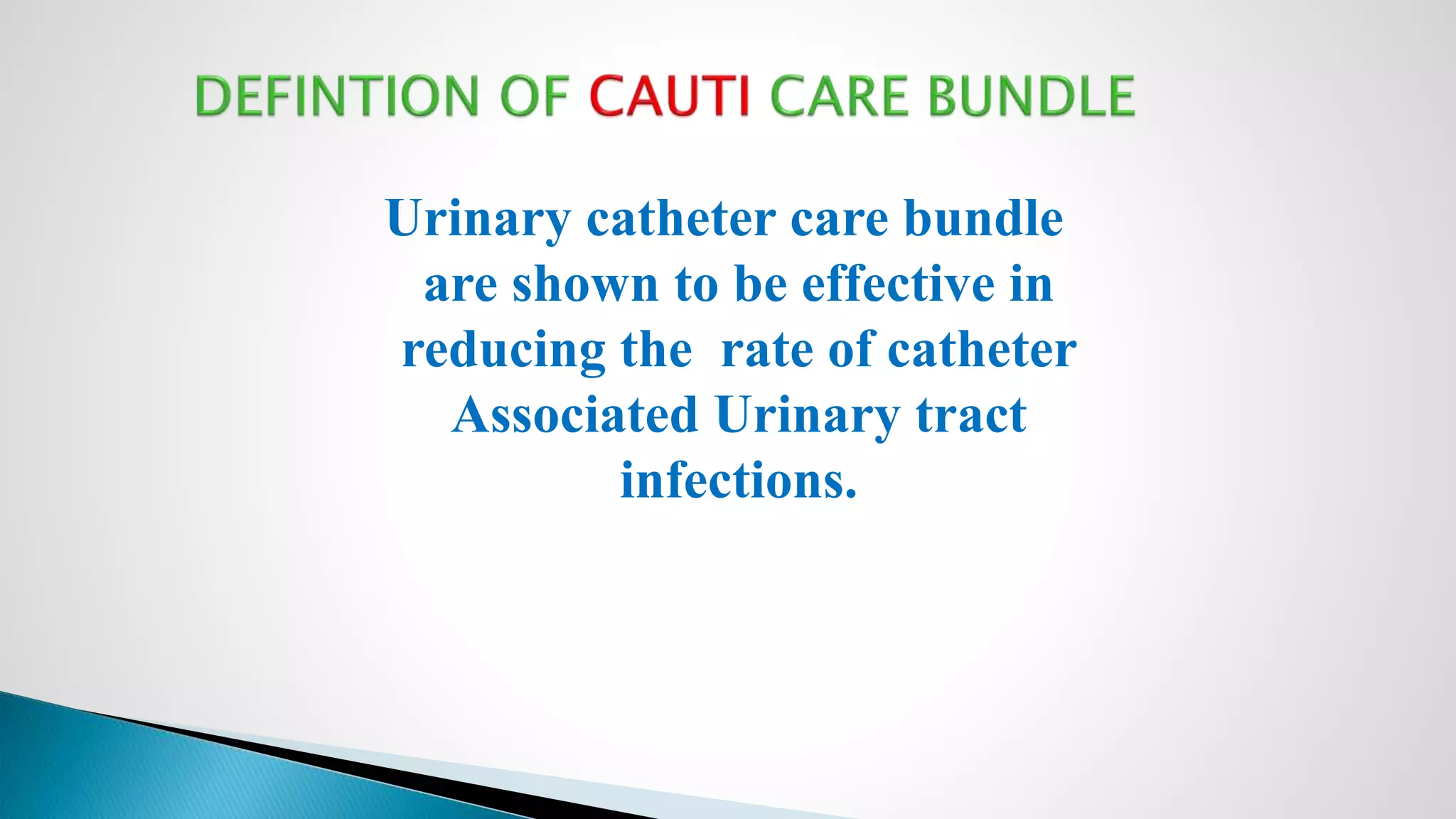 DEFINTION OF CAUTI CARE BUNDLE

Urinary catheter care bundle are shown to be effective in reducing the rate of catheter Associated Urinary tract infections.